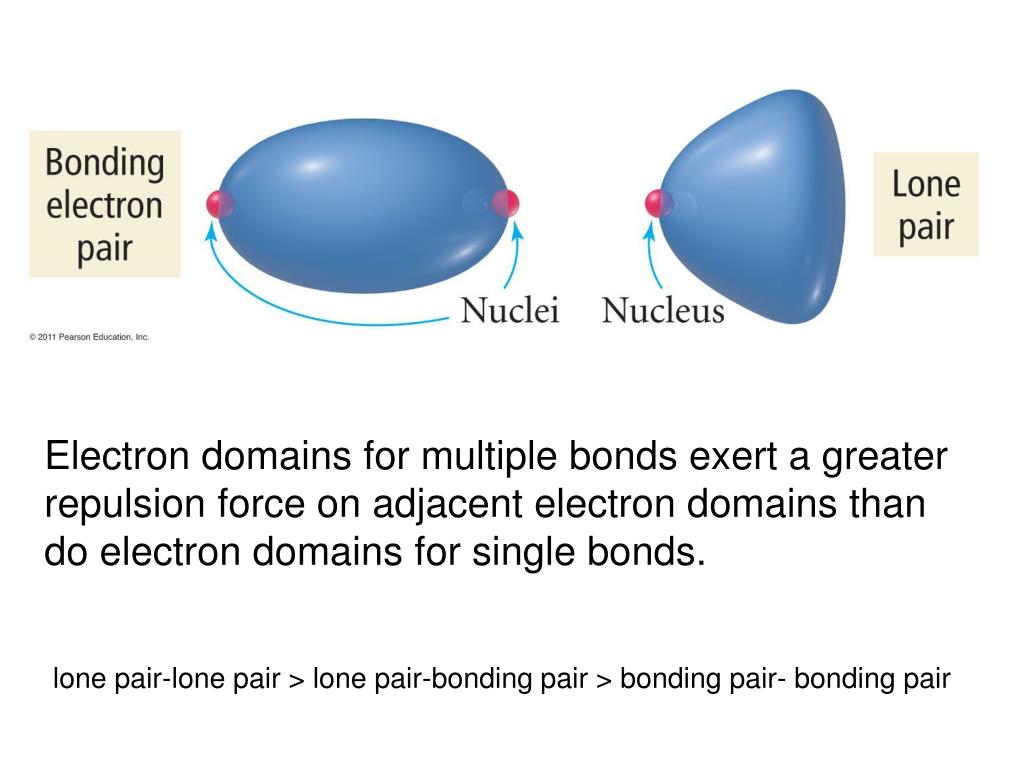 Bonding electron pair

Nuclei

Nucleus

Lone pair

© 2011 Pearson Education, Inc.

Electron domains for multiple bonds exert a greater repulsion force on adjacent electron domains than do electron domains for single bonds.

lone pair-lone pair > lone pair-bonding pair > bonding pair- bonding pair